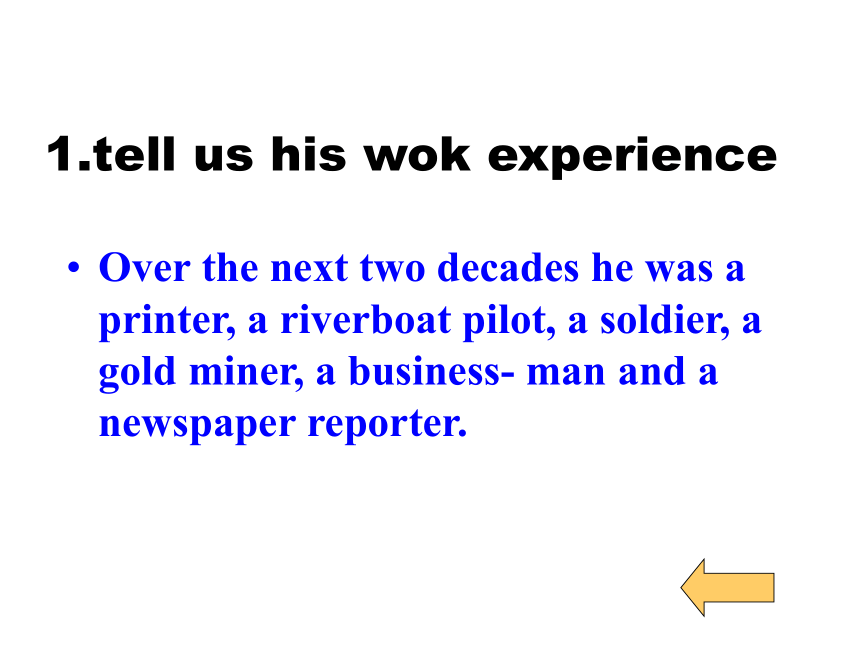 1.tell us his wok experience

• Over the next two decades he was a printer, a riverboat pilot, a soldier, a gold miner, a business- man and a newspaper reporter.